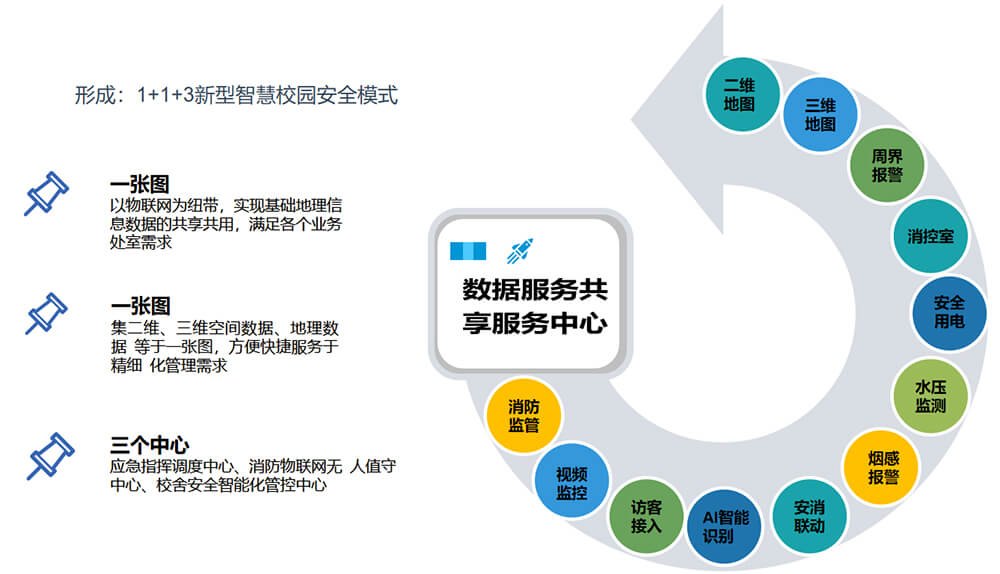 形成：1+1+3新型智慧校园安全模式

一张图
以物联网为纽带，实现基础地理信息数据的共享共用，满足各个业务处室需求

一张图
集二维、三维空间数据、地理数据 等于一张图，方便快捷服务于精细 化管理需求

三个中心
应急指挥调度中心、消防物联网无 人值守中心、校舍安全智能化管控中心

数据服务共享服务中心

二维地图
三维地图
周界报警
消控室
安全用电
水压监测
烟感报警
安消联动
AI智能识别
访客接入
视频监控
消防监管